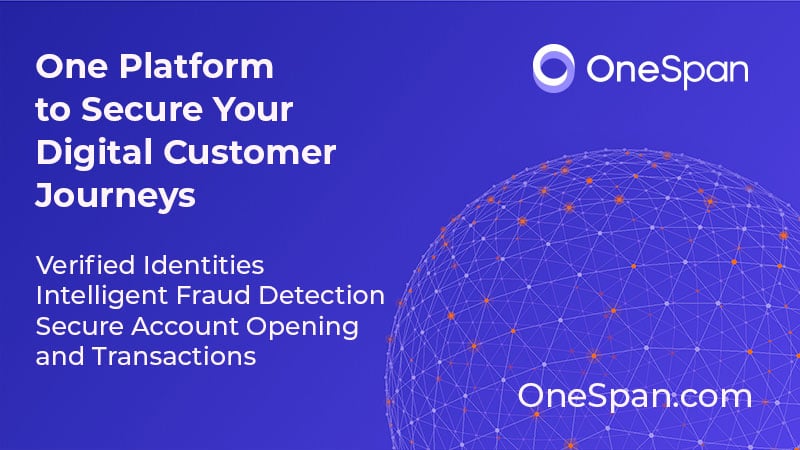 One Platform to Secure Your Digital Customer Journeys

OneSpan

Verified Identities
Intelligent Fraud Detection
Secure Account Opening and Transactions

OneSpan.com